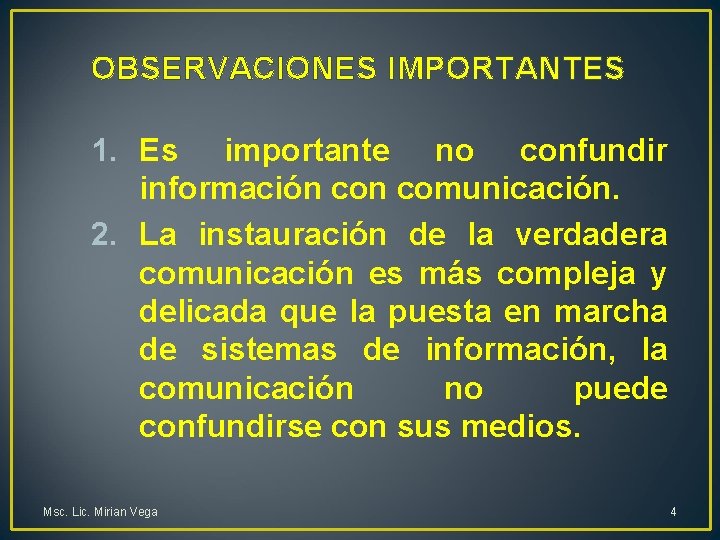 OBSERVACIONES IMPORTANTES

1. Es importante no confundir información con comunicación.
2. La instauración de la verdadera comunicación es más compleja y delicada que la puesta en marcha de sistemas de información, la comunicación no puede confundirse con sus medios.

Msc. Lic. Mirian Vega

4